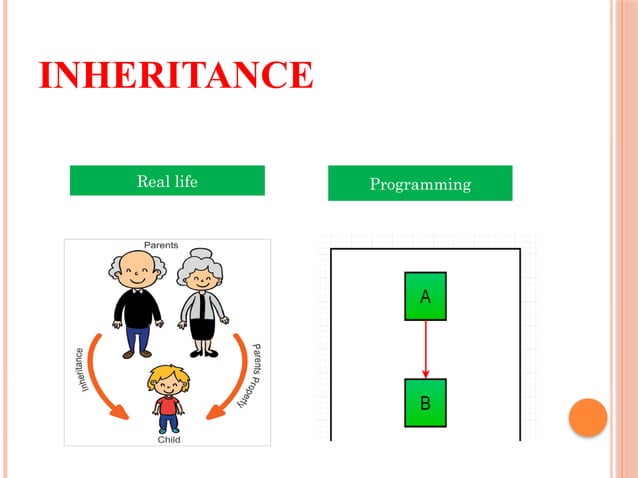 INHERITANCE

Real life

Programming

Parents

Inheritance

Parents Property

Child

A

B